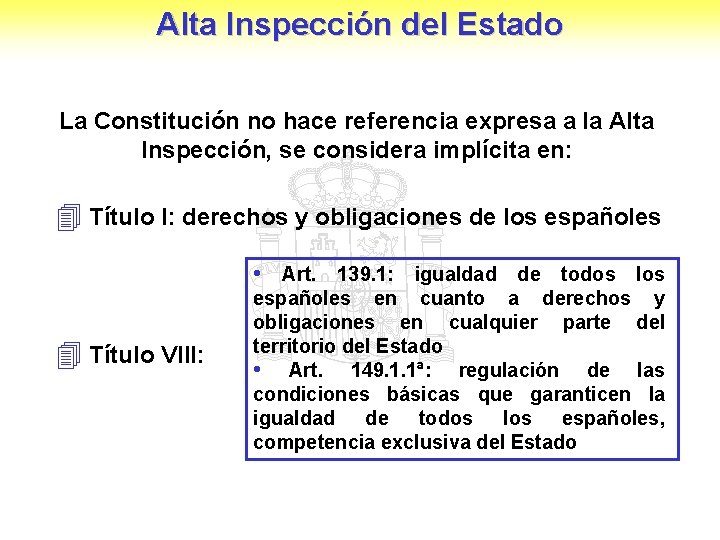 Alta Inspección del Estado

La Constitución no hace referencia expresa a la Alta Inspección, se considera implícita en:

Título I: derechos y obligaciones de los españoles

Título VIII:

• Art. 139.1: igualdad de todos los españoles en cuanto a derechos y obligaciones en cualquier parte del territorio del Estado
• Art. 149.1.1ª: regulación de las condiciones básicas que garanticen la igualdad de todos los españoles, competencia exclusiva del Estado